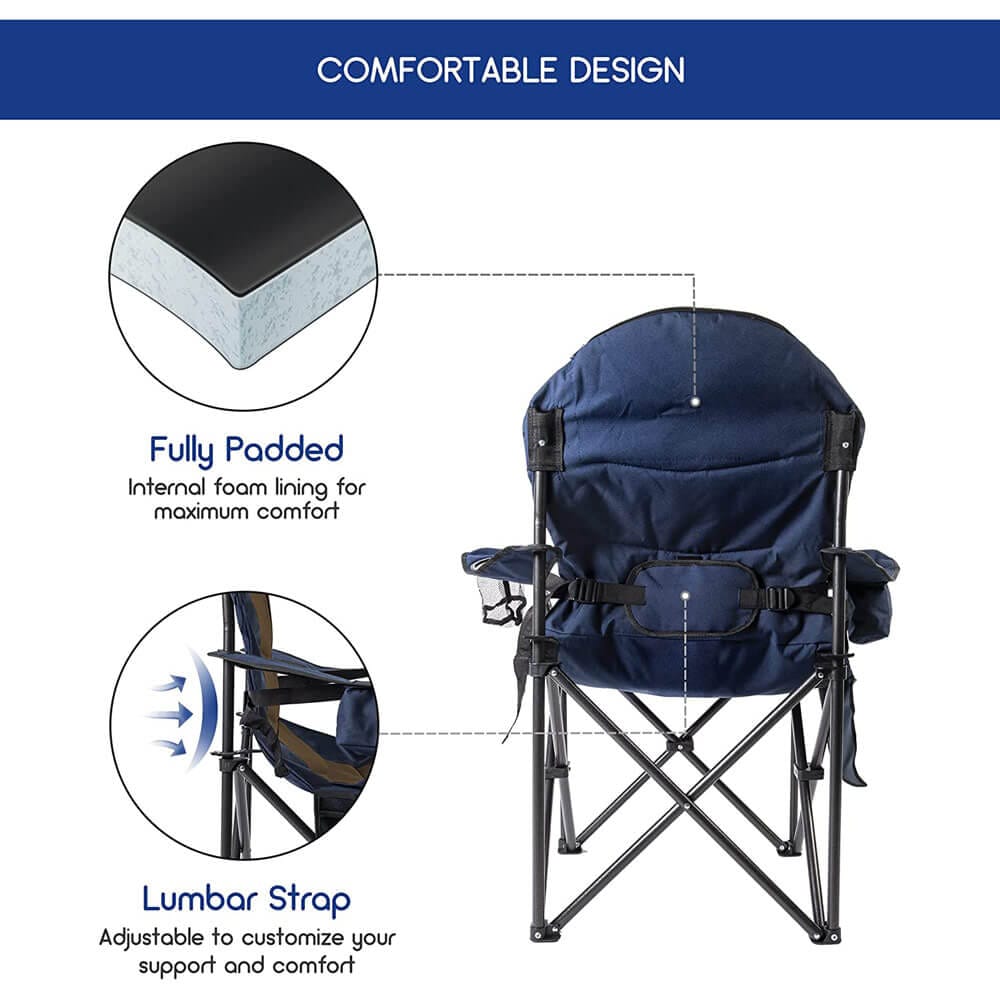 COMFORTABLE DESIGN

Fully Padded

Internal foam lining for maximum comfort

Lumbar Strap

Adjustable to customize your support and comfort